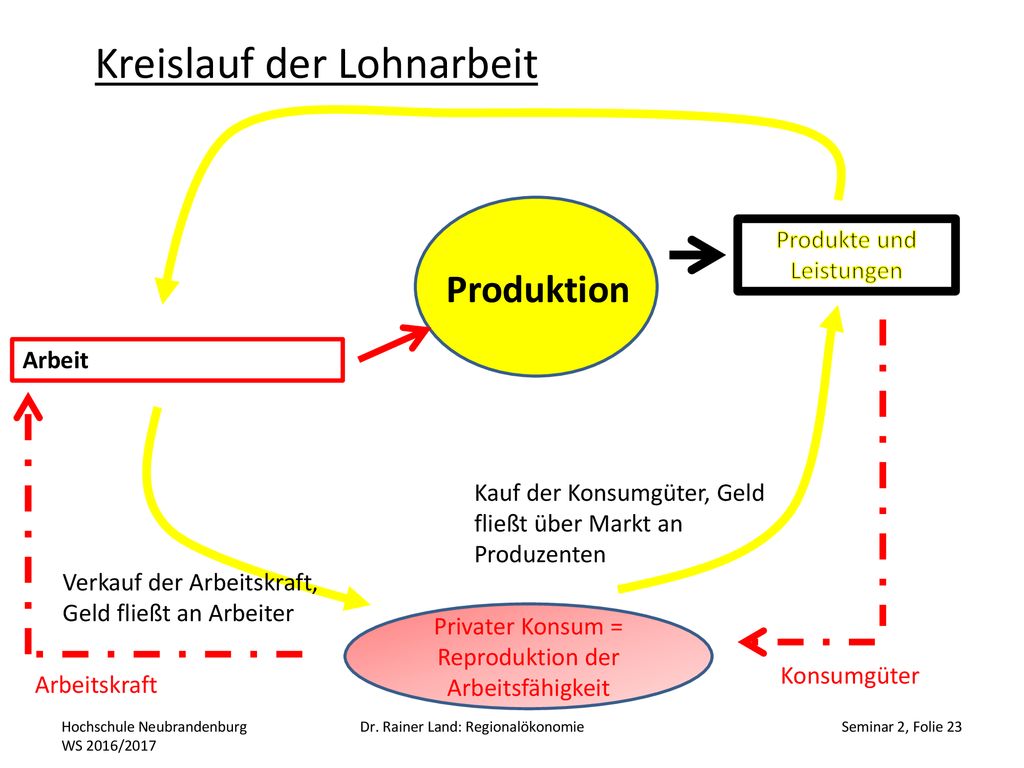 Kreislauf der Lohnarbeit

Produktion

Produkte und Leistungen

Arbeit

Kauf der Konsumgüter, Geld fließt über Markt an Produzenten

Verkauf der Arbeitskraft, Geld fließt an Arbeiter

Privater Konsum = Reproduktion der Arbeitsfähigkeit

Arbeitskraft

Konsumgüter

Hochschule Neubrandenburg
WS 2016/2017

Dr. Rainer Land: Regionalökonomie

Seminar 2, Folie 23